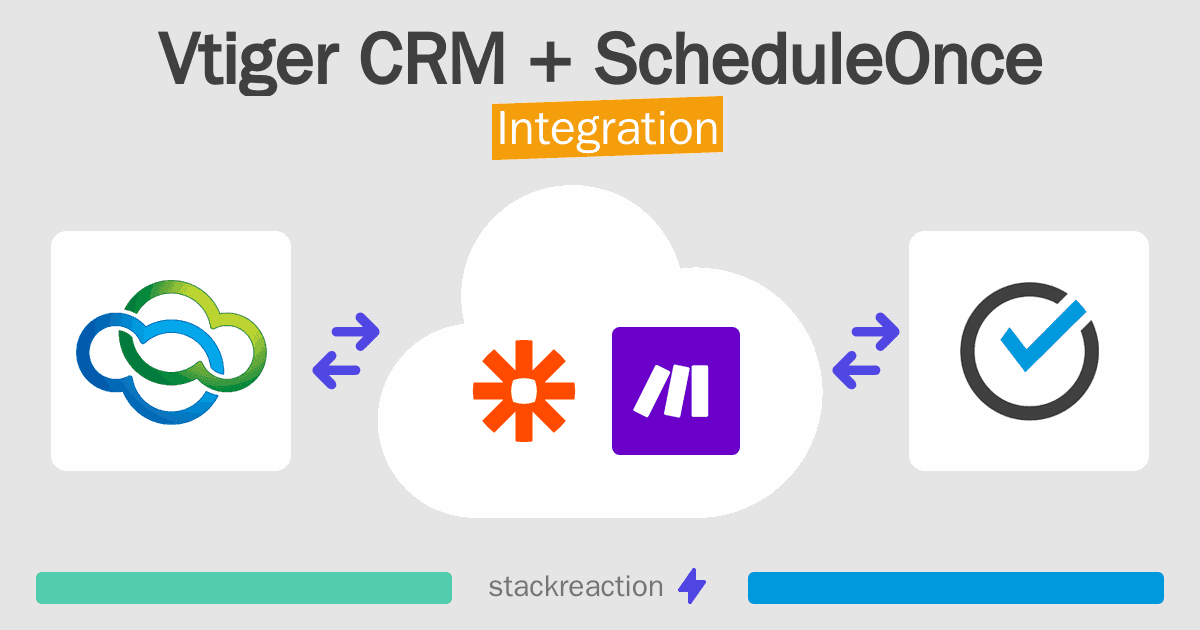 Vtiger CRM + ScheduleOnce

Integration

stackreaction